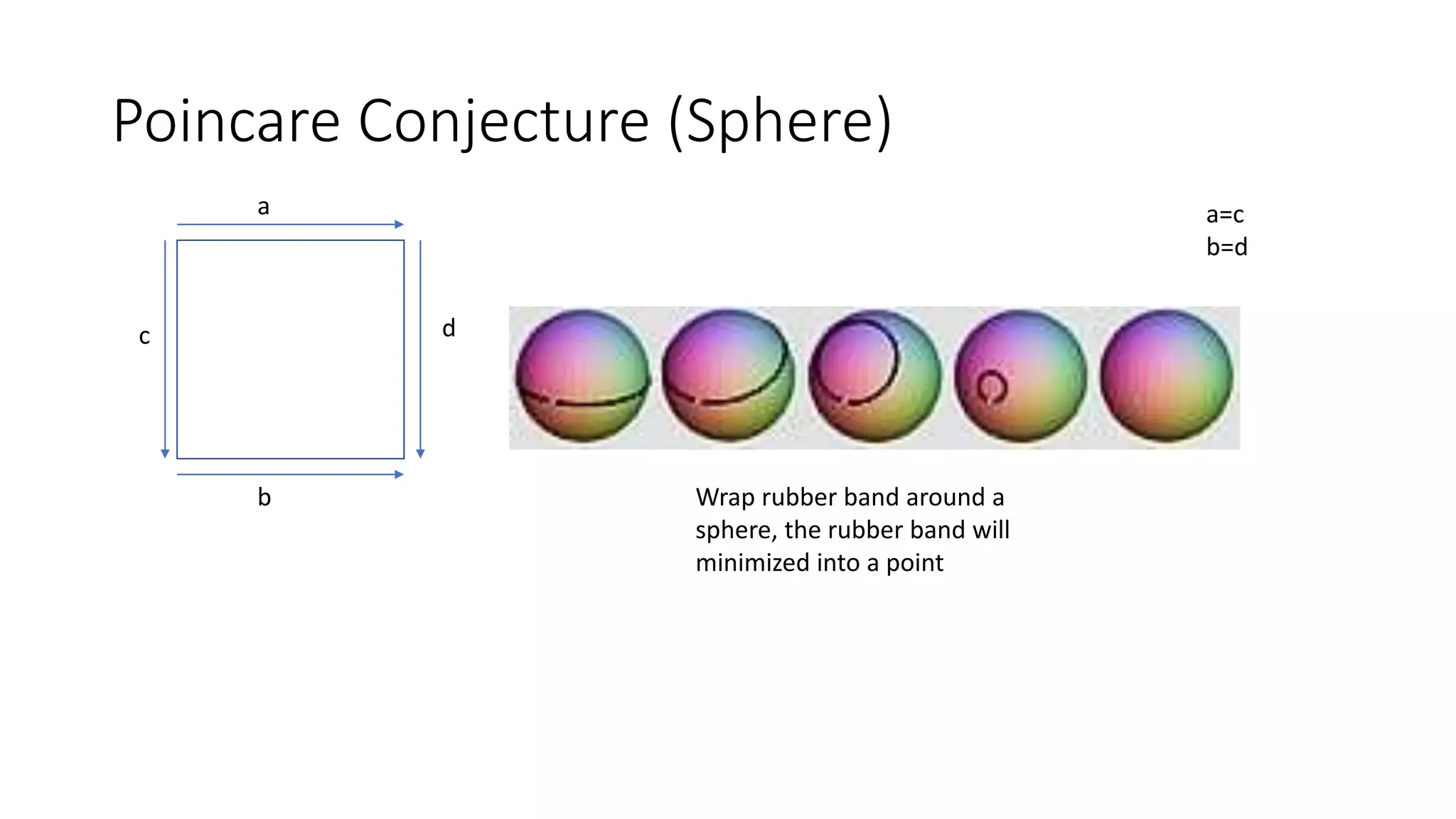 Poincare Conjecture (Sphere)

a

c

d

b

a=c
b=d

Wrap rubber band around a sphere, the rubber band will minimized into a point